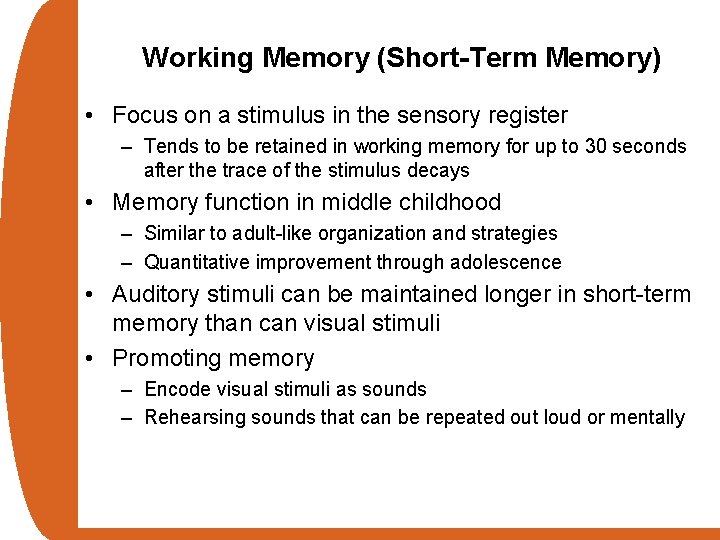 Working Memory (Short-Term Memory)

• Focus on a stimulus in the sensory register
  – Tends to be retained in working memory for up to 30 seconds after the trace of the stimulus decays
• Memory function in middle childhood
  – Similar to adult-like organization and strategies
  – Quantitative improvement through adolescence
• Auditory stimuli can be maintained longer in short-term memory than can visual stimuli
• Promoting memory
  – Encode visual stimuli as sounds
  – Rehearsing sounds that can be repeated out loud or mentally